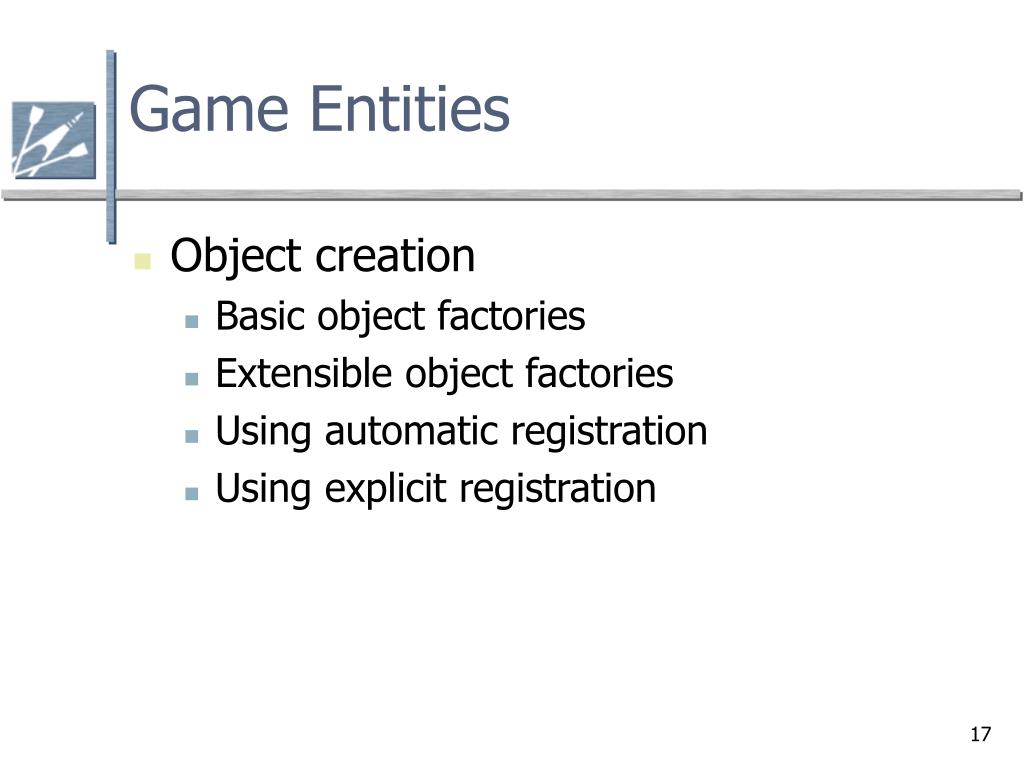 Game Entities

- Object creation
  - Basic object factories
  - Extensible object factories
  - Using automatic registration
  - Using explicit registration

17